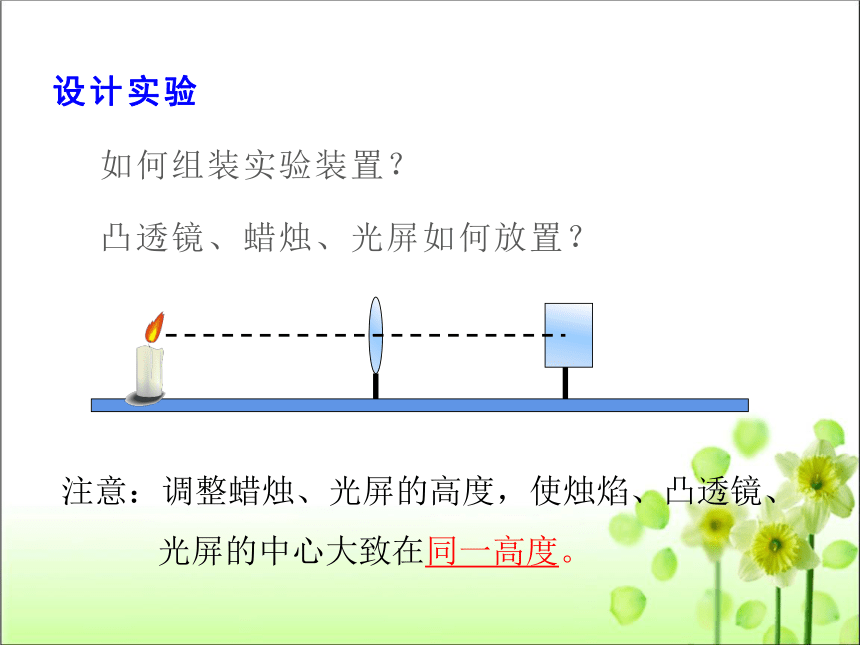 设计实验

如何组装实验装置？

凸透镜、蜡烛、光屏如何放置？

注意：调整蜡烛、光屏的高度，使烛焰、凸透镜、光屏的中心大致在同一高度。